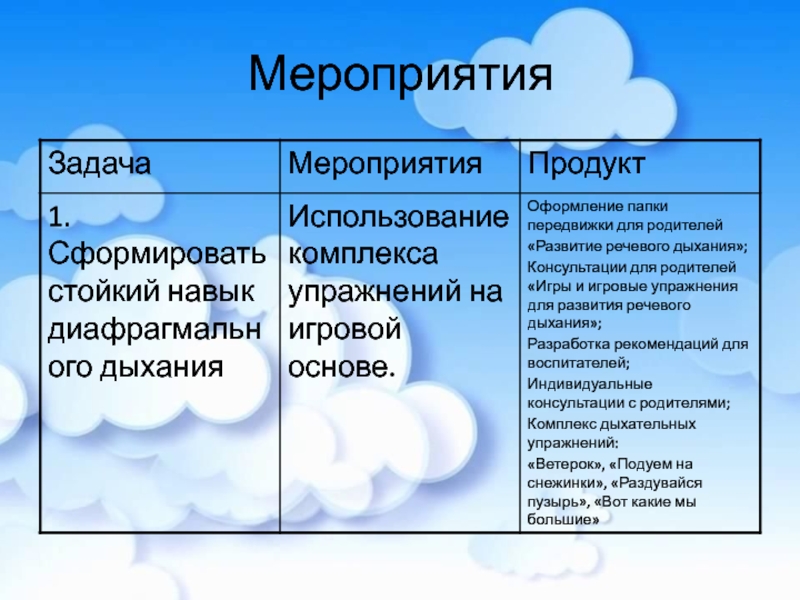 Мероприятия

| Задача | Мероприятия | Продукт |
|---|---|---|
| 1. Сформировать стойкий навык диафрагмального дыхания | Использование комплекса упражнений на игровой основе. | Оформление папки передвижки для родителей «Развитие речевого дыхания»; Консультации для родителей «Игры и игровые упражнения для развития речевого дыхания»; Разработка рекомендаций для воспитателей; Индивидуальные консультации с родителями; Комплекс дыхательных упражнений: «Ветерок», «Подуем на снежинки», «Раздувайся пузырь», «Вот какие мы большие» |